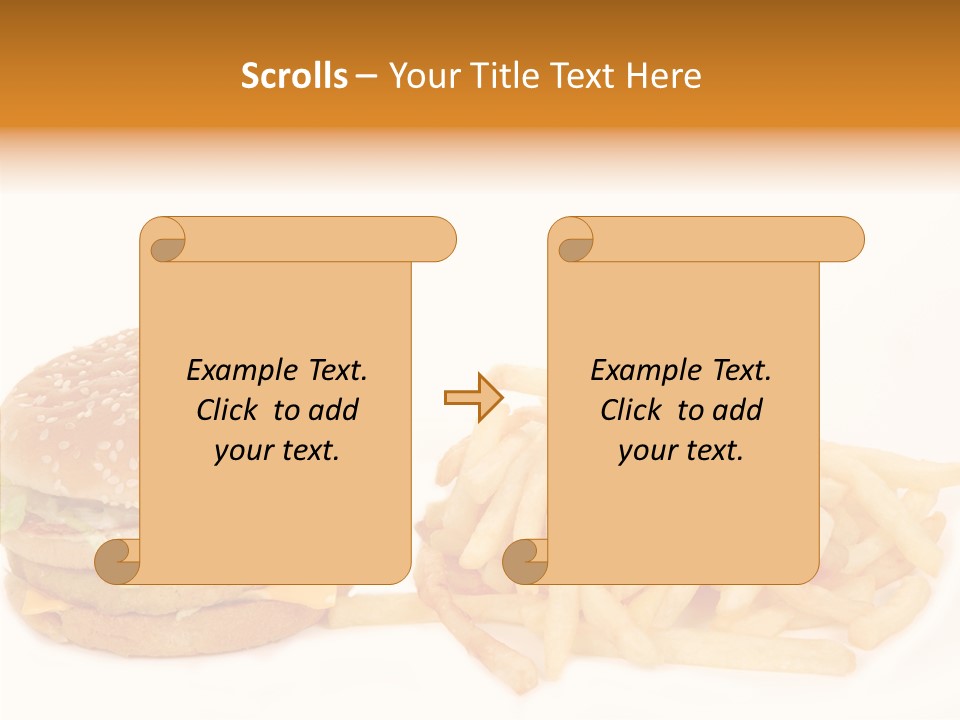 Scrolls – Your Title Text Here

Example Text. Click to add your text.

Example Text. Click to add your text.